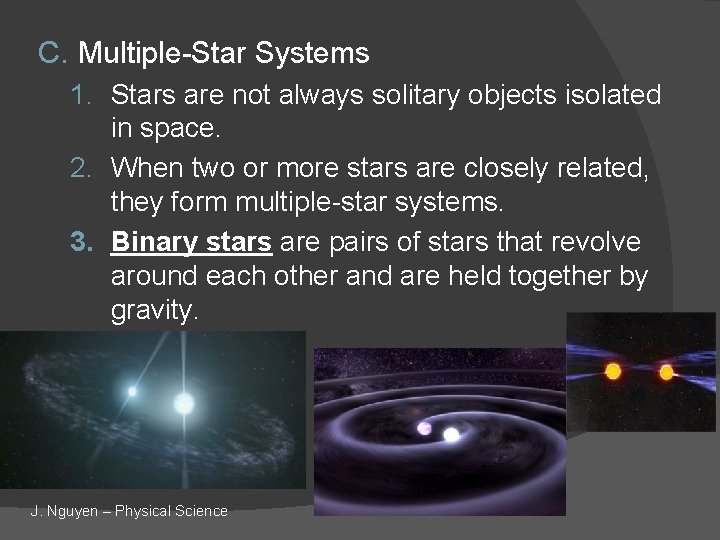 C. Multiple-Star Systems

1. Stars are not always solitary objects isolated in space.
2. When two or more stars are closely related, they form multiple-star systems.
3. Binary stars are pairs of stars that revolve around each other and are held together by gravity.

J. Nguyen – Physical Science